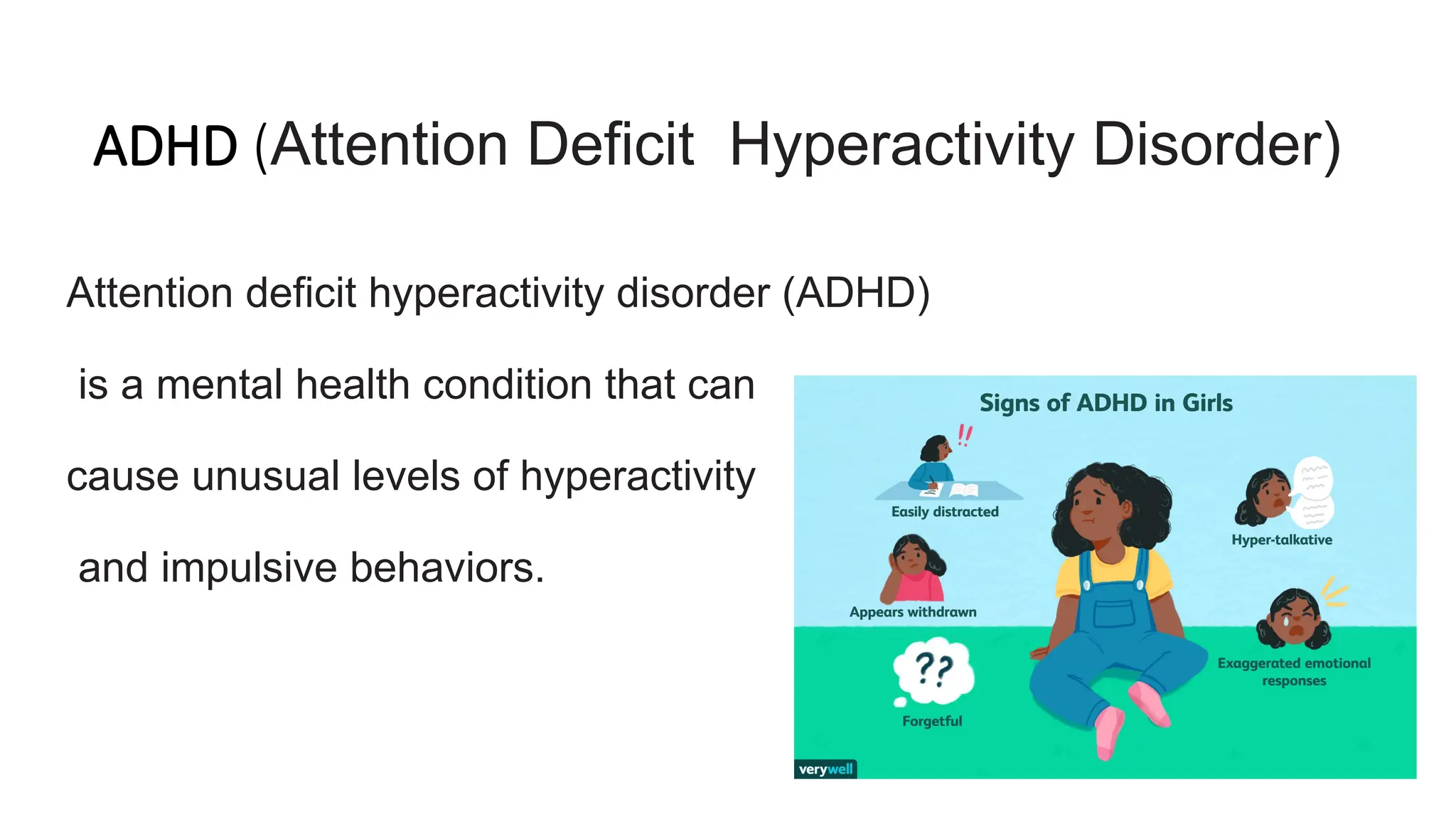 ADHD (Attention Deficit Hyperactivity Disorder)

Attention deficit hyperactivity disorder (ADHD) is a mental health condition that can cause unusual levels of hyperactivity and impulsive behaviors.

Signs of ADHD in Girls

!!

Easily distracted

Hyper-talkative

Appears withdrawn

Exaggerated emotional responses

??

Forgetful

verywell